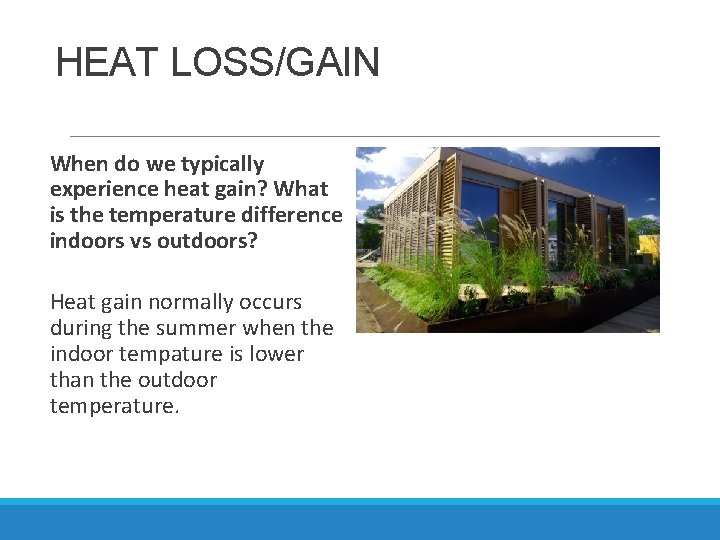 HEAT LOSS/GAIN

When do we typically experience heat gain? What is the temperature difference indoors vs outdoors?

Heat gain normally occurs during the summer when the indoor tempature is lower than the outdoor temperature.